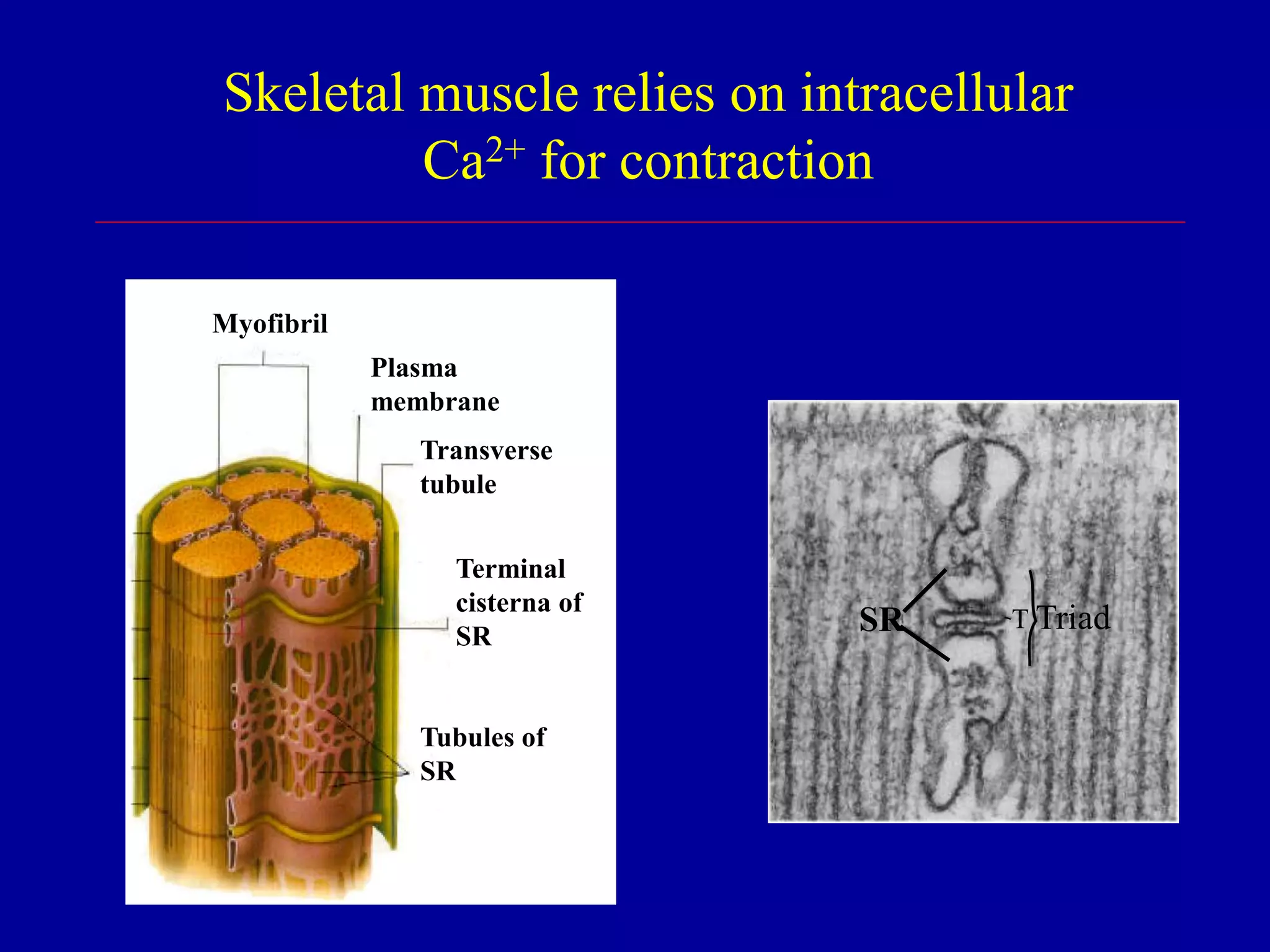 Skeletal muscle relies on intracellular $Ca^{2+}$ for contraction

Myofibril

Plasma membrane

Transverse tubule

Terminal cisterna of SR

Tubules of SR

SR

T

Triad